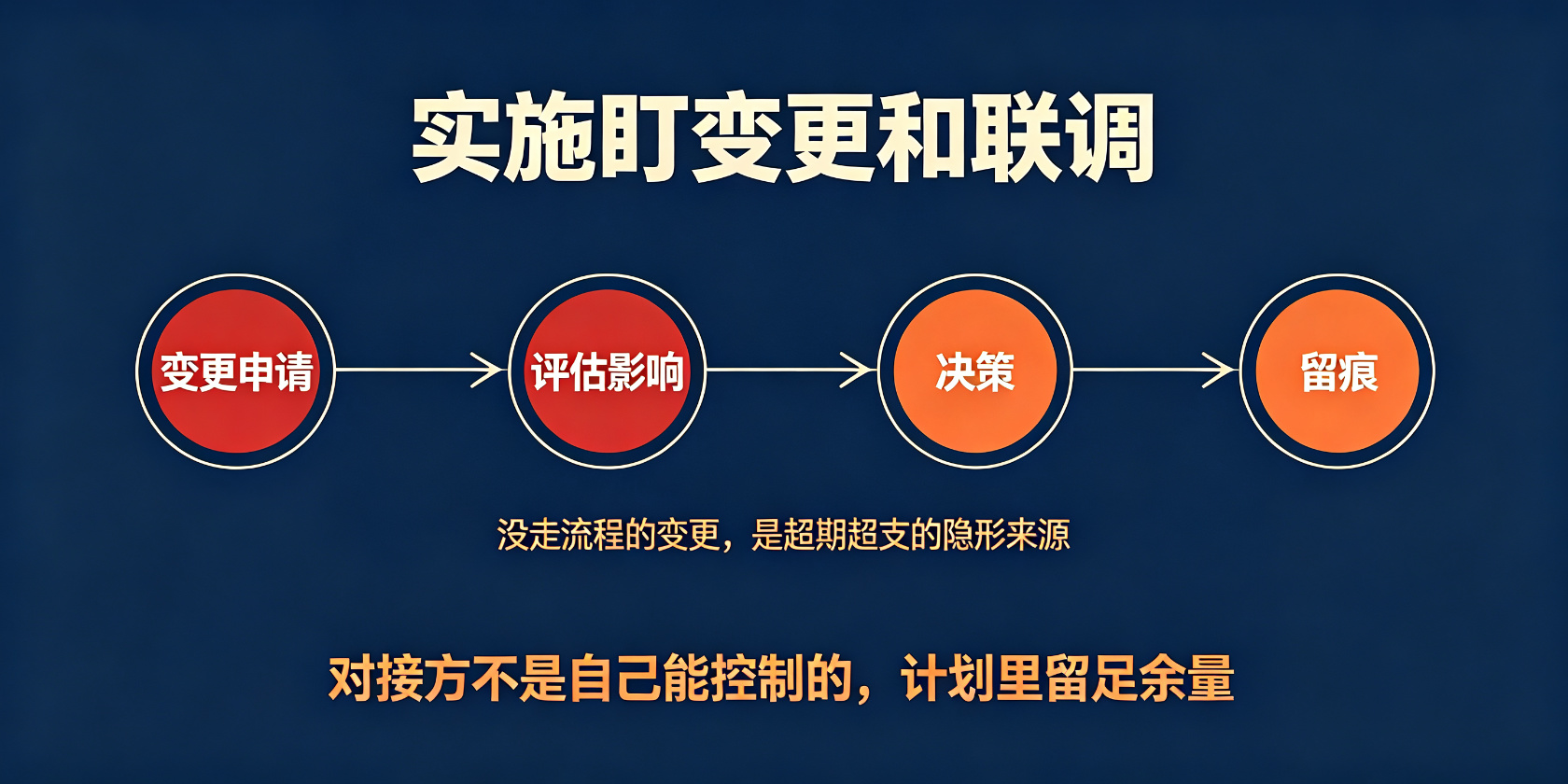 实施盯变更和联调

变更申请

评估影响

决策

留痕

没走流程的变更，是超期超支的隐形来源

对接方不是自己能控制的，计划里留足余量